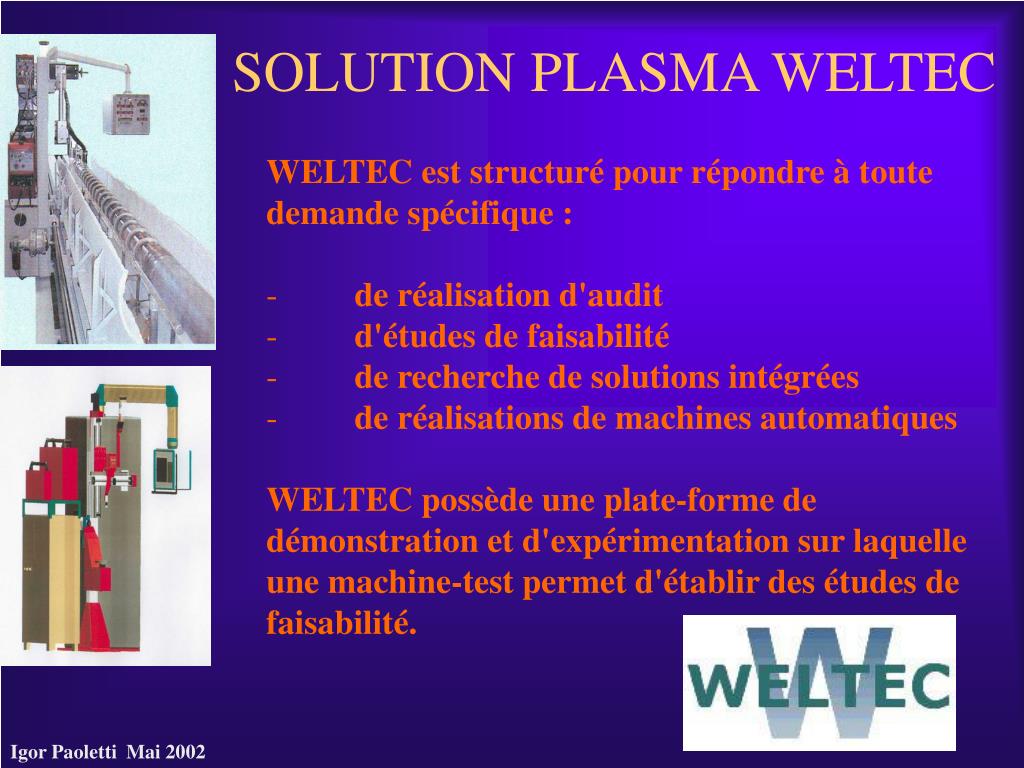 SOLUTION PLASMA WELTEC

WELTEC est structuré pour répondre à toute demande spécifique :

- de réalisation d'audit
- d'études de faisabilité
- de recherche de solutions intégrées
- de réalisations de machines automatiques

WELTEC possède une plate-forme de démonstration et d'expérimentation sur laquelle une machine-test permet d'établir des études de faisabilité.

WELTEC

Igor Paoletti Mai 2002